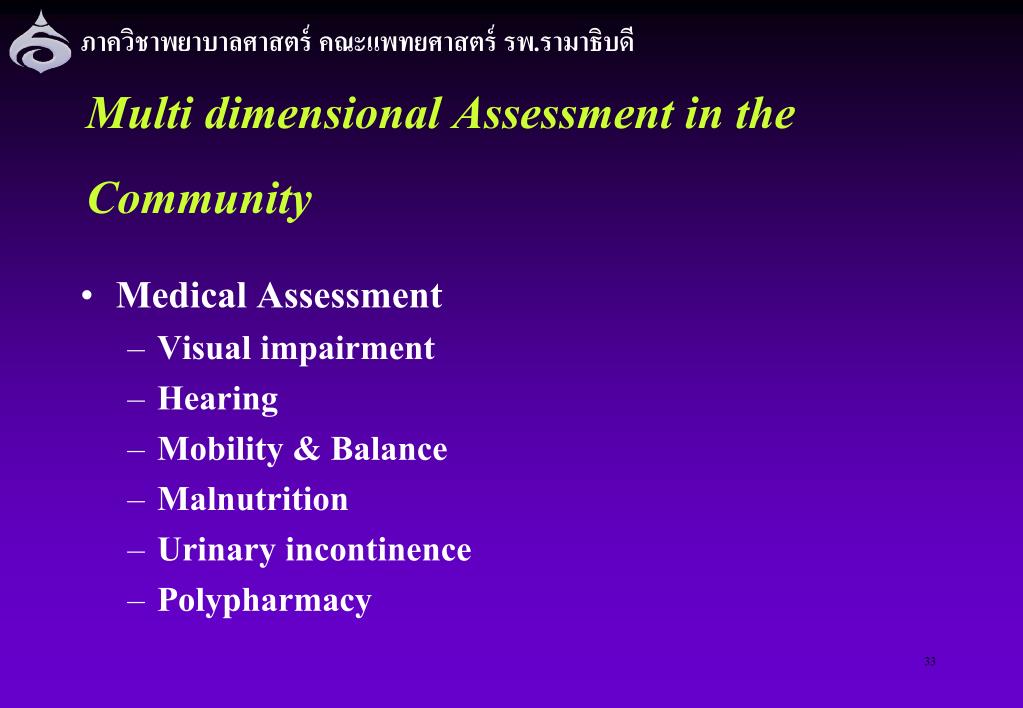 ภาควิชาพยาบาลศาสตร์ คณะแพทยศาสตร์ รพ.รามาธิบดี

Multi dimensional Assessment in the Community

• Medical Assessment
– Visual impairment
– Hearing
– Mobility & Balance
– Malnutrition
– Urinary incontinence
– Polypharmacy

33